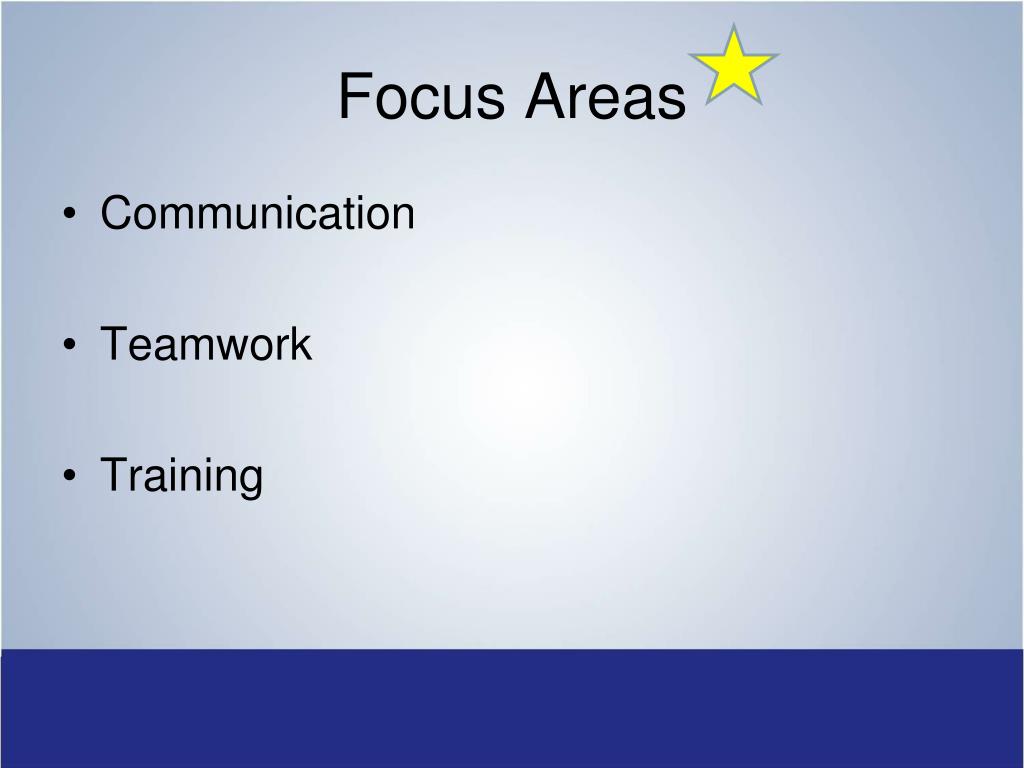 Focus Areas

• Communication

• Teamwork

• Training